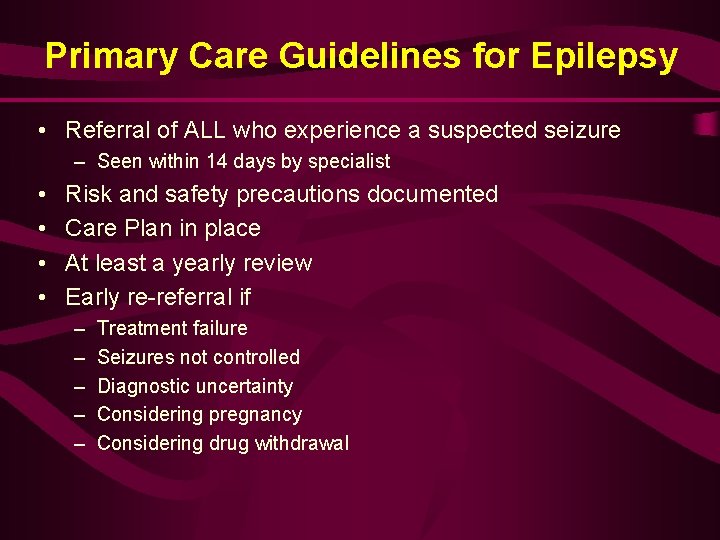 Primary Care Guidelines for Epilepsy

• Referral of ALL who experience a suspected seizure
– Seen within 14 days by specialist
• Risk and safety precautions documented
• Care Plan in place
• At least a yearly review
• Early re-referral if
– Treatment failure
– Seizures not controlled
– Diagnostic uncertainty
– Considering pregnancy
– Considering drug withdrawal